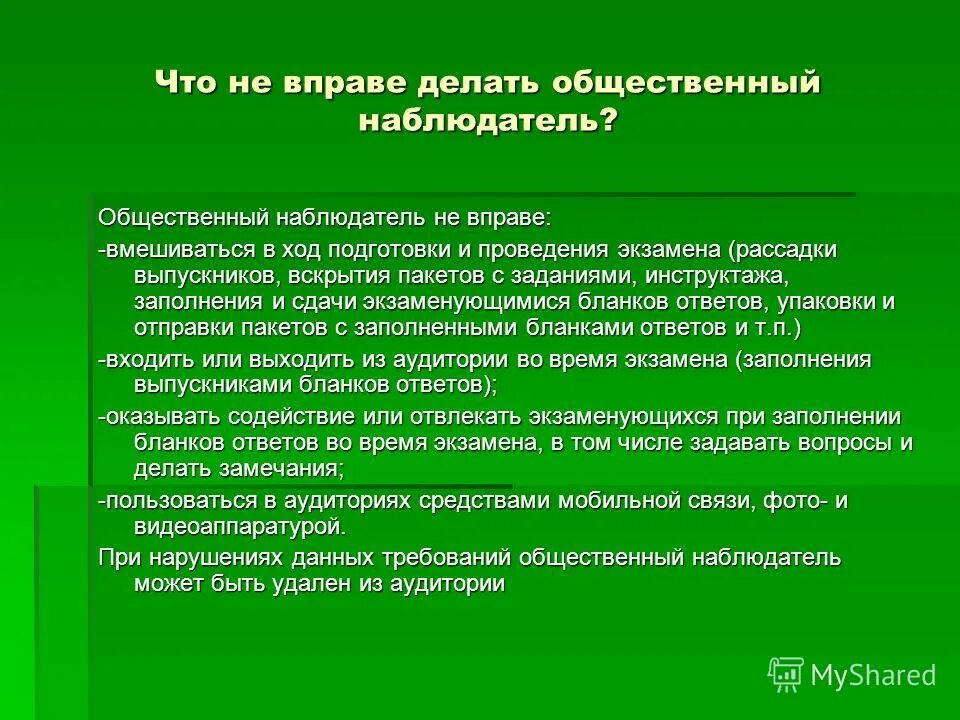 Что не вправе делать общественный наблюдатель?

Общественный наблюдатель не вправе:

-вмешиваться в ход подготовки и проведения экзамена (рассадки выпускников, вскрытия пакетов с заданиями, инструктажа, заполнения и сдачи экзаменующимися бланков ответов, упаковки и отправки пакетов с заполненными бланками ответов и т.п.)

-входить или выходить из аудитории во время экзамена (заполнения выпускниками бланков ответов);

-оказывать содействие или отвлекать экзаменующихся при заполнении бланков ответов во время экзамена, в том числе задавать вопросы и делать замечания;

-пользоваться в аудиториях средствами мобильной связи, фото- и видеоаппаратурой.

При нарушениях данных требований общественный наблюдатель может быть удален из аудитории

MyShared